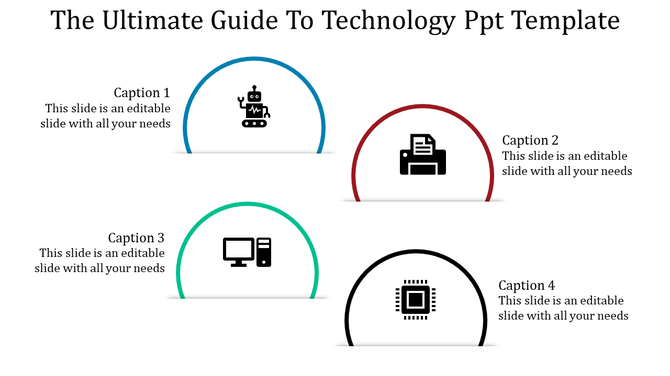 The Ultimate Guide To Technology Ppt Template

Caption 1
This slide is an editable slide with all your needs

Caption 2
This slide is an editable slide with all your needs

Caption 3
This slide is an editable slide with all your needs

Caption 4
This slide is an editable slide with all your needs